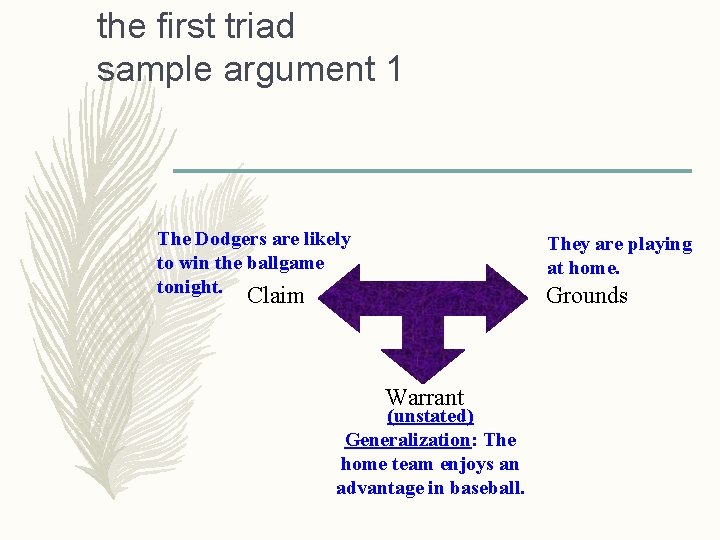 the first triad
sample argument 1

The Dodgers are likely to win the ballgame tonight.

Claim

They are playing at home.

Grounds

Warrant

(unstated)

Generalization: The home team enjoys an advantage in baseball.